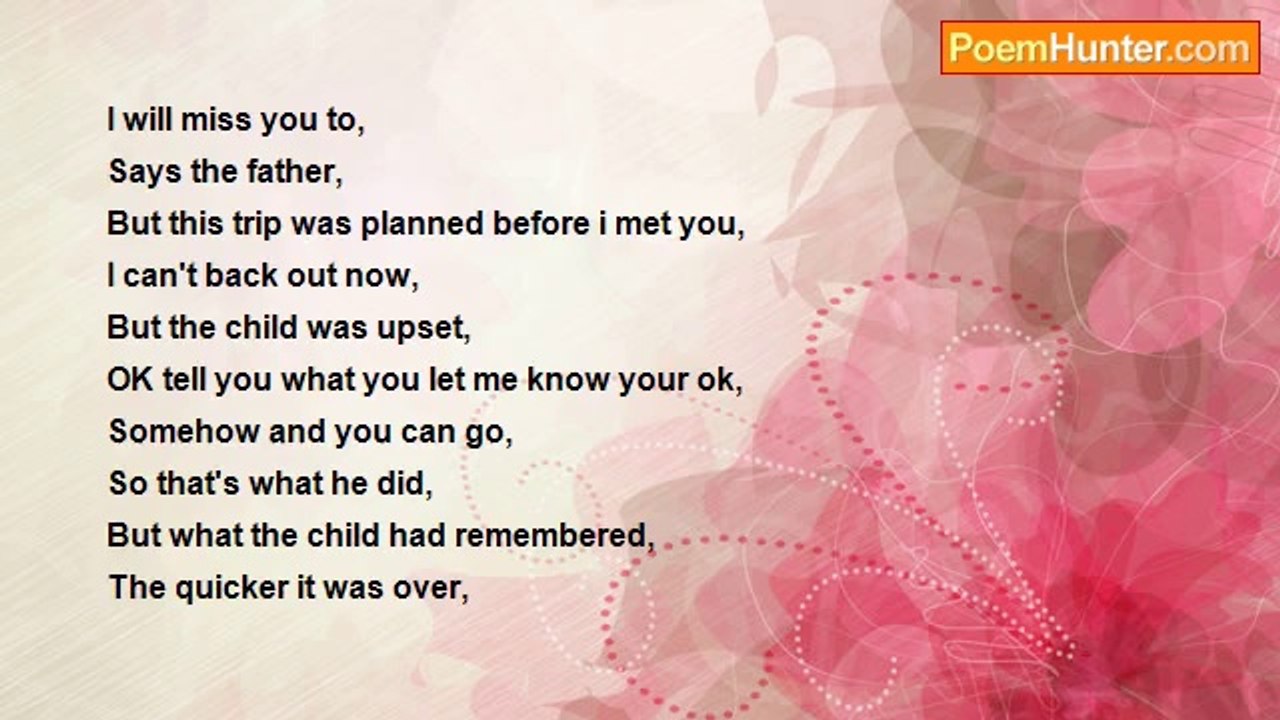 PoemHunter.com

I will miss you to,
Says the father,
But this trip was planned before i met you,
I can't back out now,
But the child was upset,
OK tell you what you let me know your ok,
Somehow and you can go,
So that's what he did,
But what the child had remembered,
The quicker it was over,